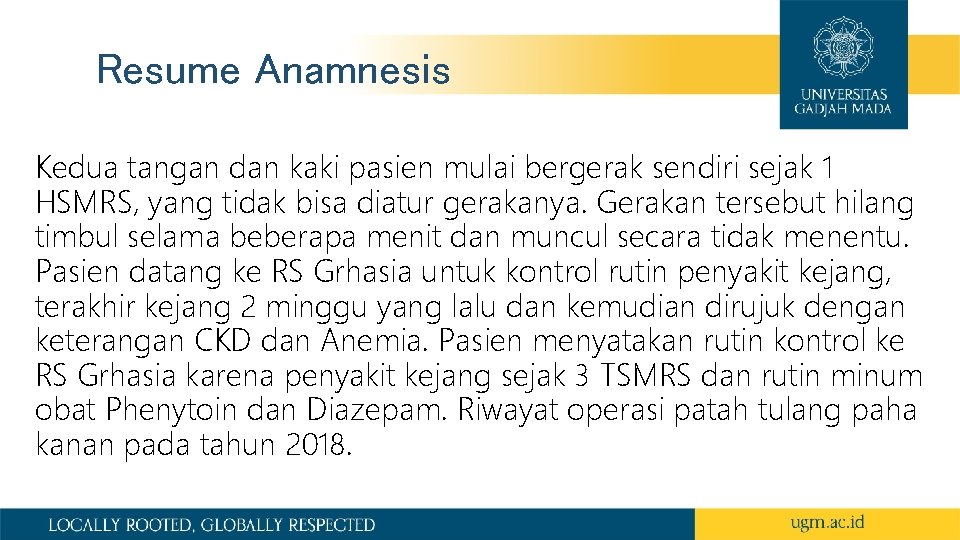 Resume Anamnesis

UNIVERSITAS GADJAH MADA

Kedua tangan dan kaki pasien mulai bergerak sendiri sejak 1 HSMRS, yang tidak bisa diatur gerakanya. Gerakan tersebut hilang timbul selama beberapa menit dan muncul secara tidak menentu. Pasien datang ke RS Grhasia untuk kontrol rutin penyakit kejang, terakhir kejang 2 minggu yang lalu dan kemudian dirujuk dengan keterangan CKD dan Anemia. Pasien menyatakan rutin kontrol ke RS Grhasia karena penyakit kejang sejak 3 TSMRS dan rutin minum obat Phenytoin dan Diazepam. Riwayat operasi patah tulang paha kanan pada tahun 2018.

LOCALLY ROOTED, GLOBALLY RESPECTED

ugm.ac.id